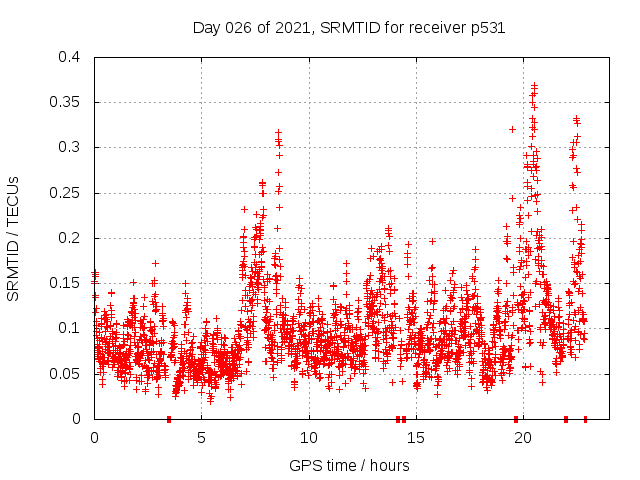 Day 026 of 2021, SRMTID for receiver p531

SRMTID / TECUs

0.4
0.35
0.3
0.25
0.2
0.15
0.1
0.05
0

0
5
10
15
20

GPS time / hours